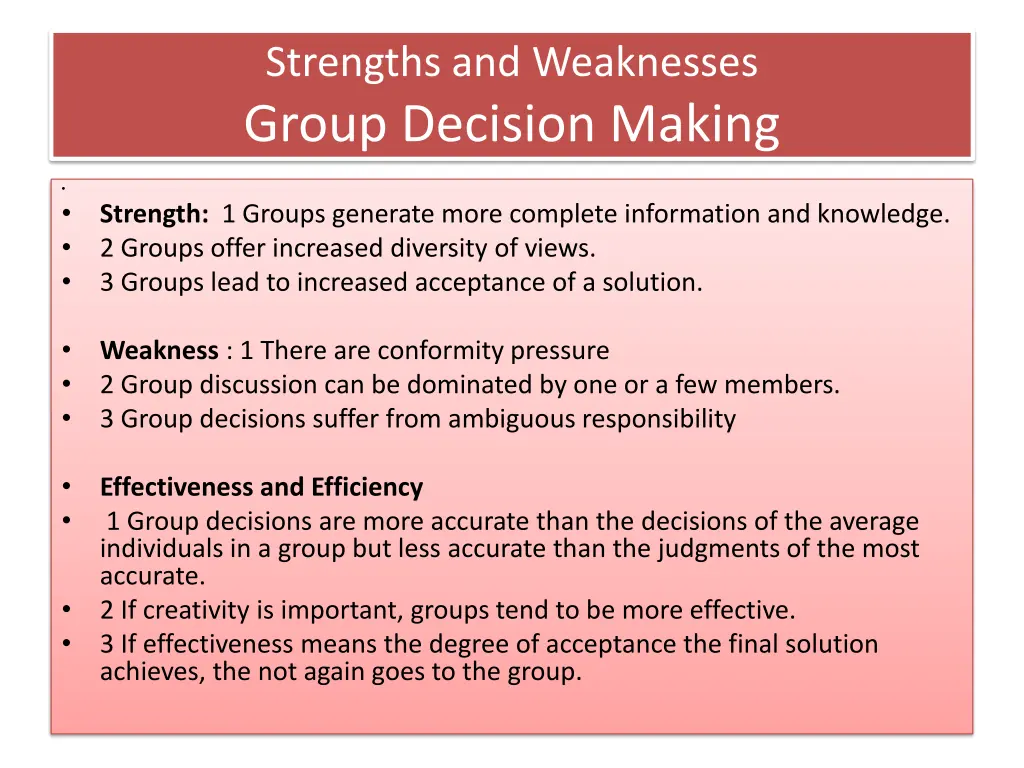 Strengths and Weaknesses
Group Decision Making

•
• **Strength:** 1 Groups generate more complete information and knowledge.
• 2 Groups offer increased diversity of views.
• 3 Groups lead to increased acceptance of a solution.

• **Weakness** : 1 There are conformity pressure
• 2 Group discussion can be dominated by one or a few members.
• 3 Group decisions suffer from ambiguous responsibility

• **Effectiveness and Efficiency**
• 1 Group decisions are more accurate than the decisions of the average individuals in a group but less accurate than the judgments of the most accurate.
• 2 If creativity is important, groups tend to be more effective.
• 3 If effectiveness means the degree of acceptance the final solution achieves, the not again goes to the group.